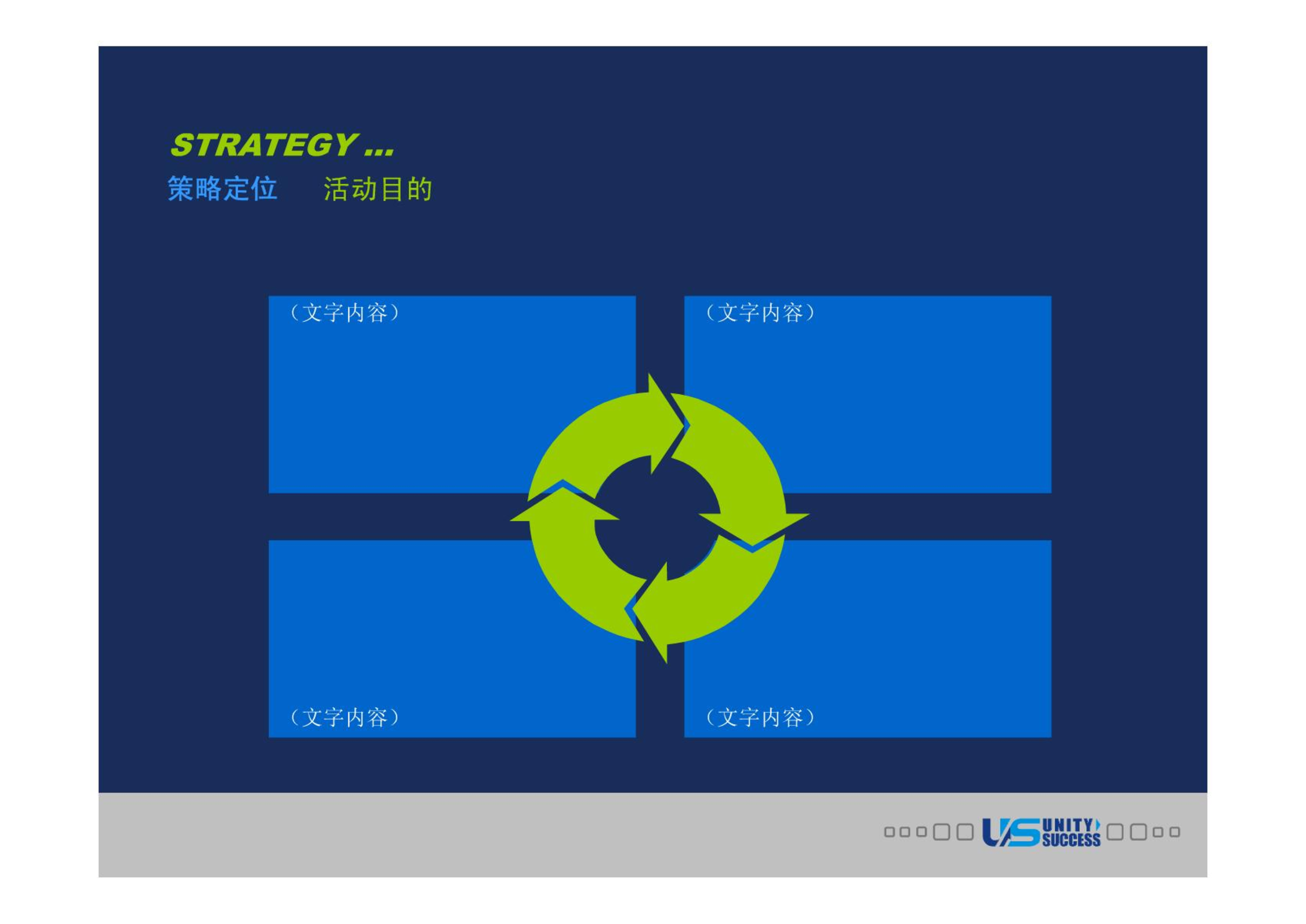 STRATEGY ...

策略定位　　活动目的

（文字内容）

（文字内容）

（文字内容）

（文字内容）

US UNITY SUCCESS